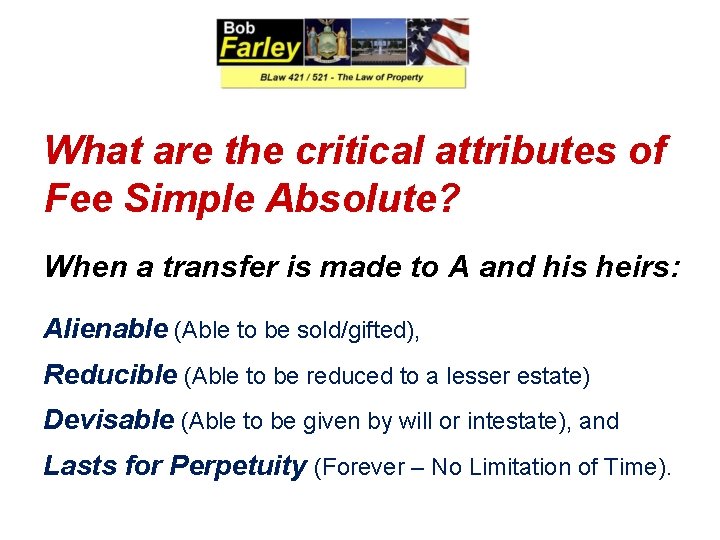 Bob
Farley

BLaw 421 / 521 - The Law of Property

What are the critical attributes of Fee Simple Absolute?

When a transfer is made to A and his heirs:

Alienable (Able to be sold/gifted),

Reducible (Able to be reduced to a lesser estate)

Devisable (Able to be given by will or intestate), and

Lasts for Perpetuity (Forever – No Limitation of Time).